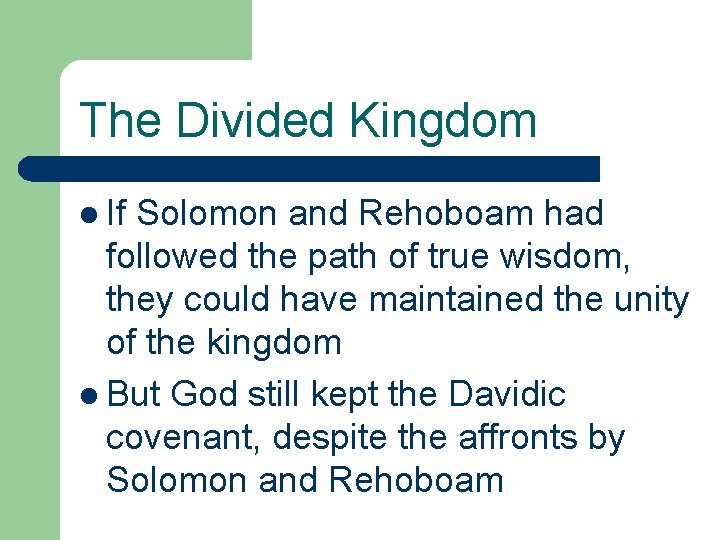 The Divided Kingdom

- If Solomon and Rehoboam had followed the path of true wisdom, they could have maintained the unity of the kingdom
- But God still kept the Davidic covenant, despite the affronts by Solomon and Rehoboam